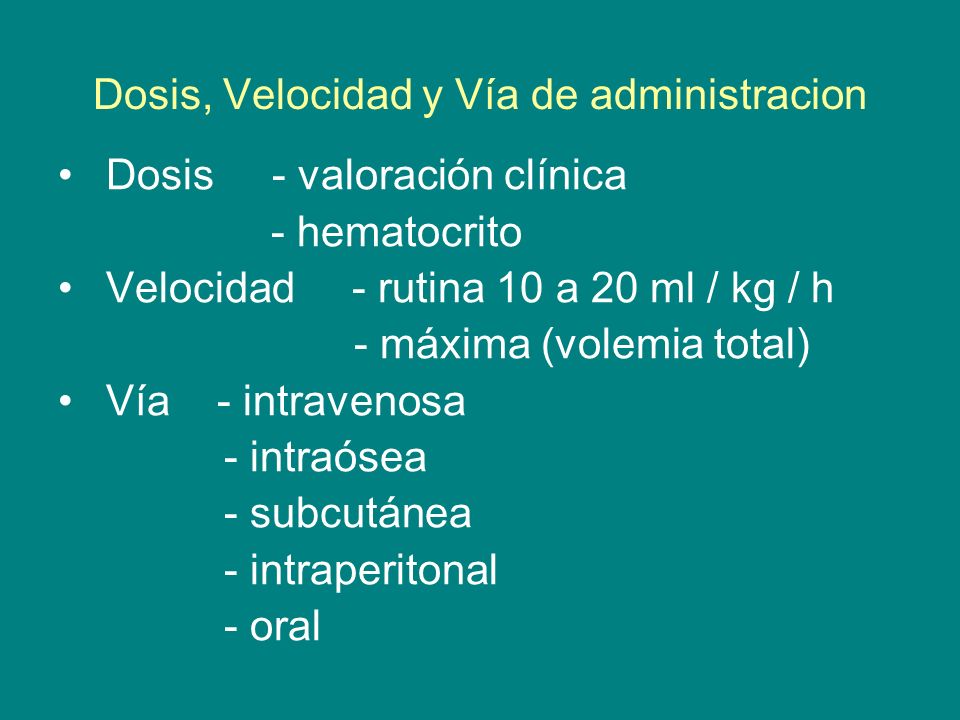 Dosis, Velocidad y Vía de administracion

• Dosis - valoración clínica
- hematocrito
• Velocidad - rutina 10 a 20 ml / kg / h
- máxima (volemia total)
• Vía - intravenosa
- intraósea
- subcutánea
- intraperitonal
- oral